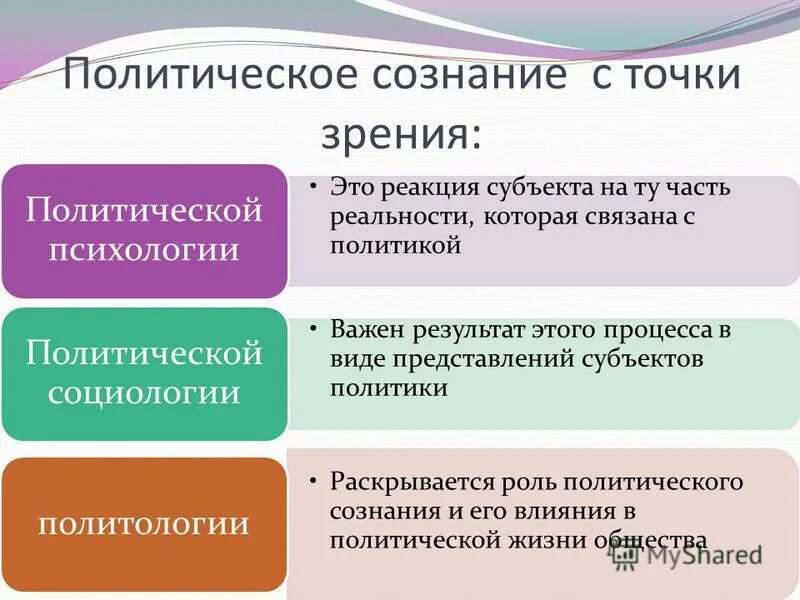 Политическое сознание с точки зрения:

Политической психологии

• Это реакция субъекта на ту часть реальности, которая связана с политикой

Политической социологии

• Важен результат этого процесса в виде представлений субъектов политики

политологии

• Раскрывается роль политического сознания и его влияния в политической жизни общества

MyShared